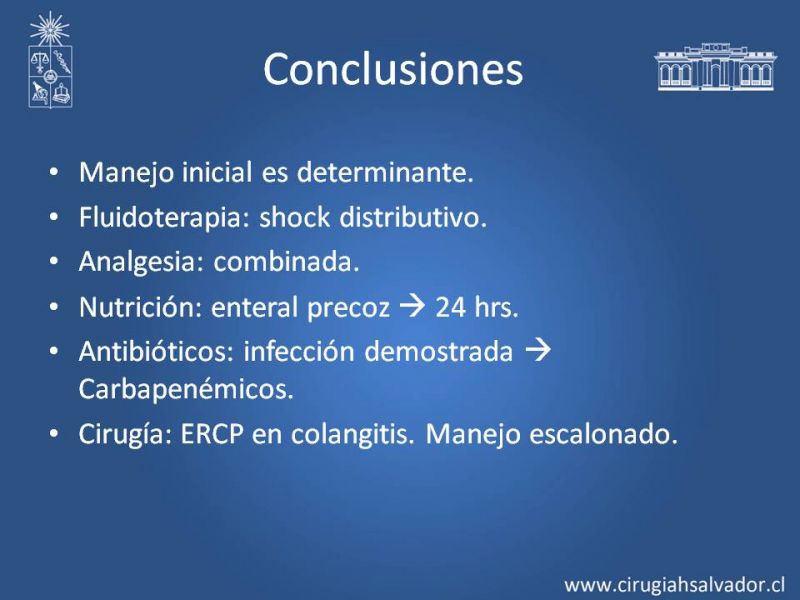 Conclusiones

• Manejo inicial es determinante.
• Fluidoterapia: shock distributivo.
• Analgesia: combinada.
• Nutrición: enteral precoz → 24 hrs.
• Antibióticos: infección demostrada → Carbapenémicos.
• Cirugía: ERCP en colangitis. Manejo escalonado.

www.cirugiahsalvador.cl